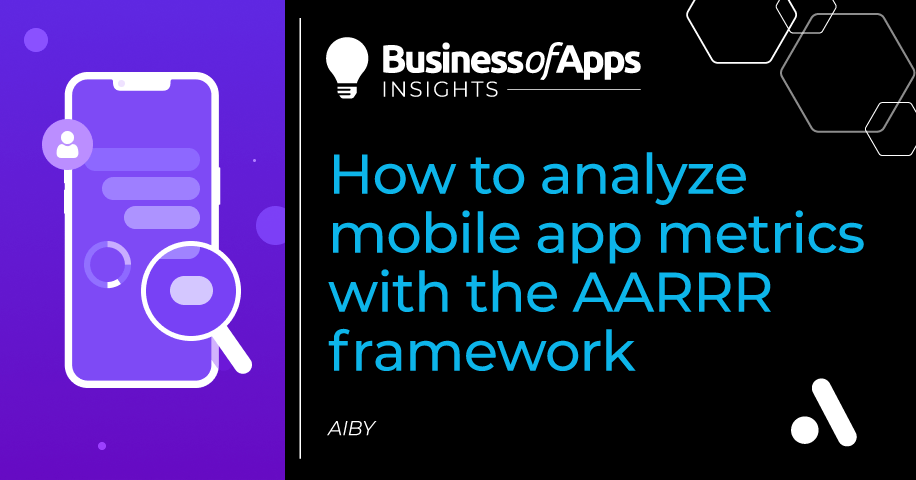 BusinessofApps
INSIGHTS

How to analyze mobile app metrics with the AARRR framework

AIBY